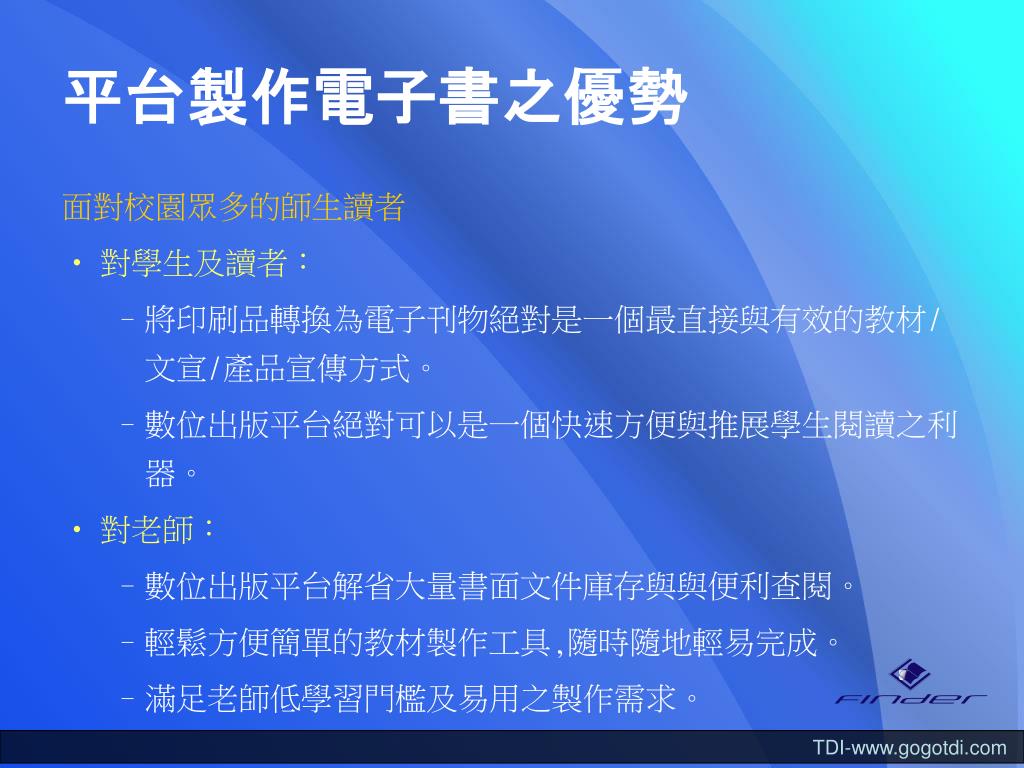 平台製作電子書之優勢

面對校園眾多的師生讀者

• 對學生及讀者：

– 將印刷品轉換為電子刊物絕對是一個最直接與有效的教材/文宣/產品宣傳方式。

– 數位出版平台絕對可以是一個快速方便與推展學生閱讀之利器。

• 對老師：

– 數位出版平台解省大量書面文件庫存與與便利查閱。

– 輕鬆方便簡單的教材製作工具,隨時隨地輕易完成。

– 滿足老師低學習門檻及易用之製作需求。

FINDER

TDI-www.gogotdi.com